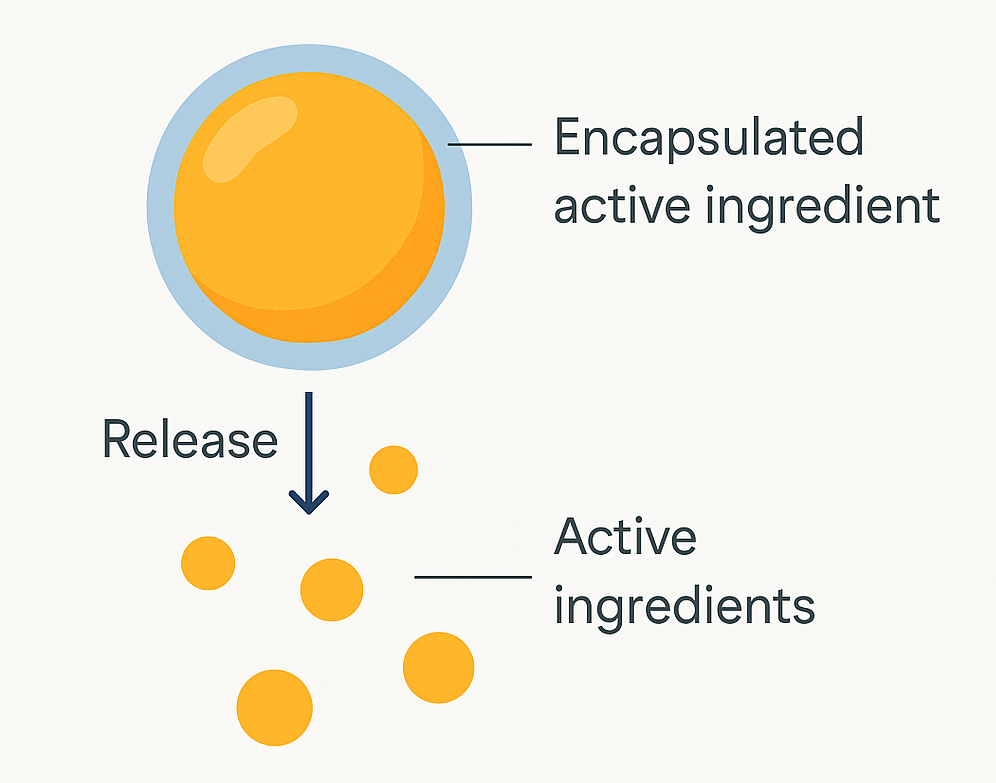 Encapsulated active ingredient

Release

Active ingredients